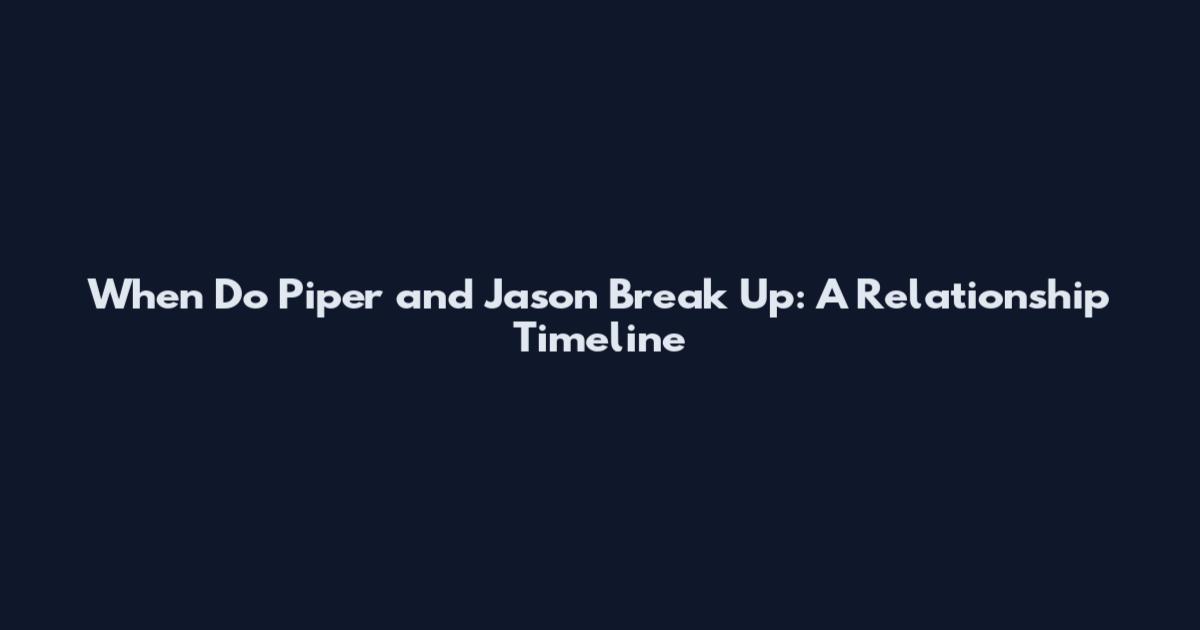 When Do Piper and Jason Break Up: A Relationship Timeline